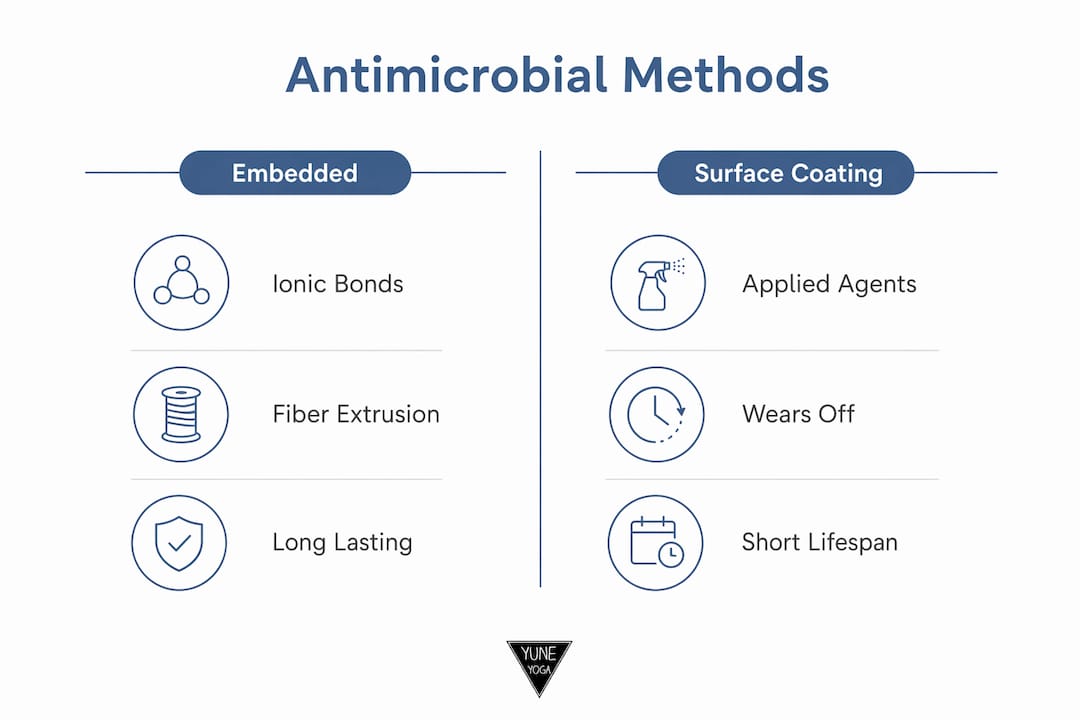 Antimicrobial Methods

Embedded

Ionic Bonds

Fiber Extrusion

Long Lasting

Surface Coating

Applied Agents

Wears Off

Short Lifespan

YUNE
YOGA